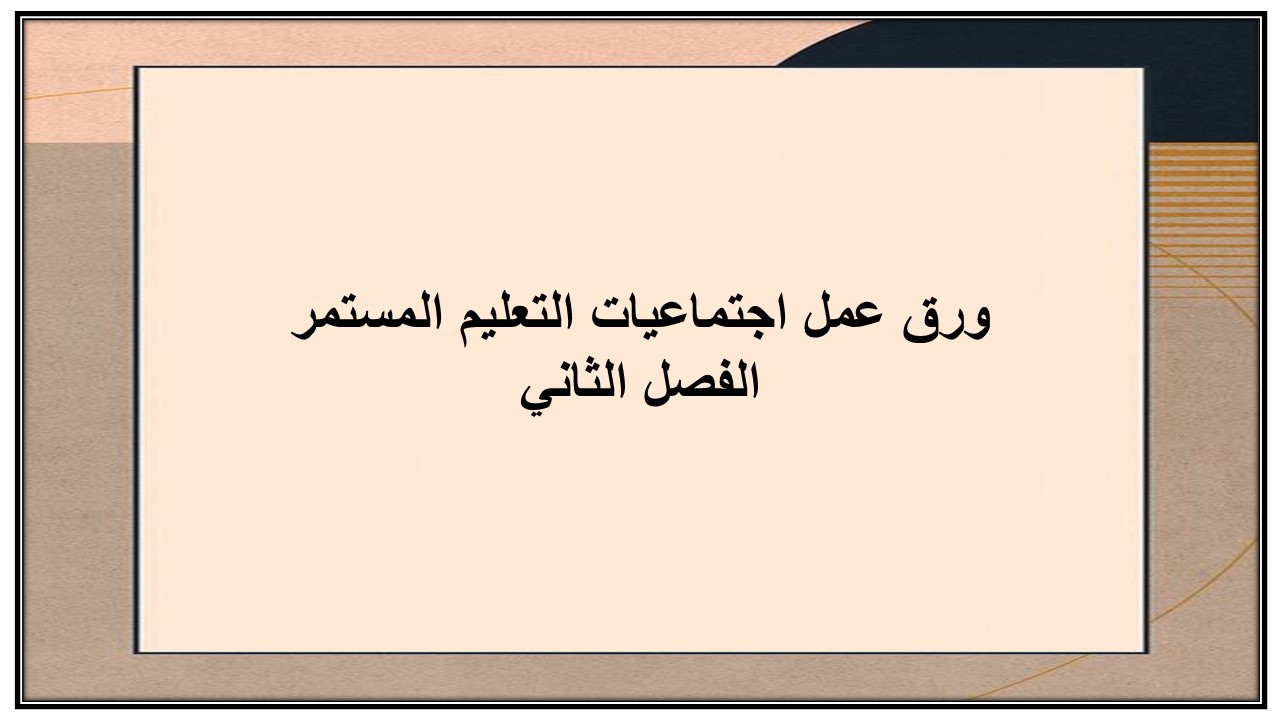 ورق عمل اجتماعيات التعليم المستمر
الفصل الثاني